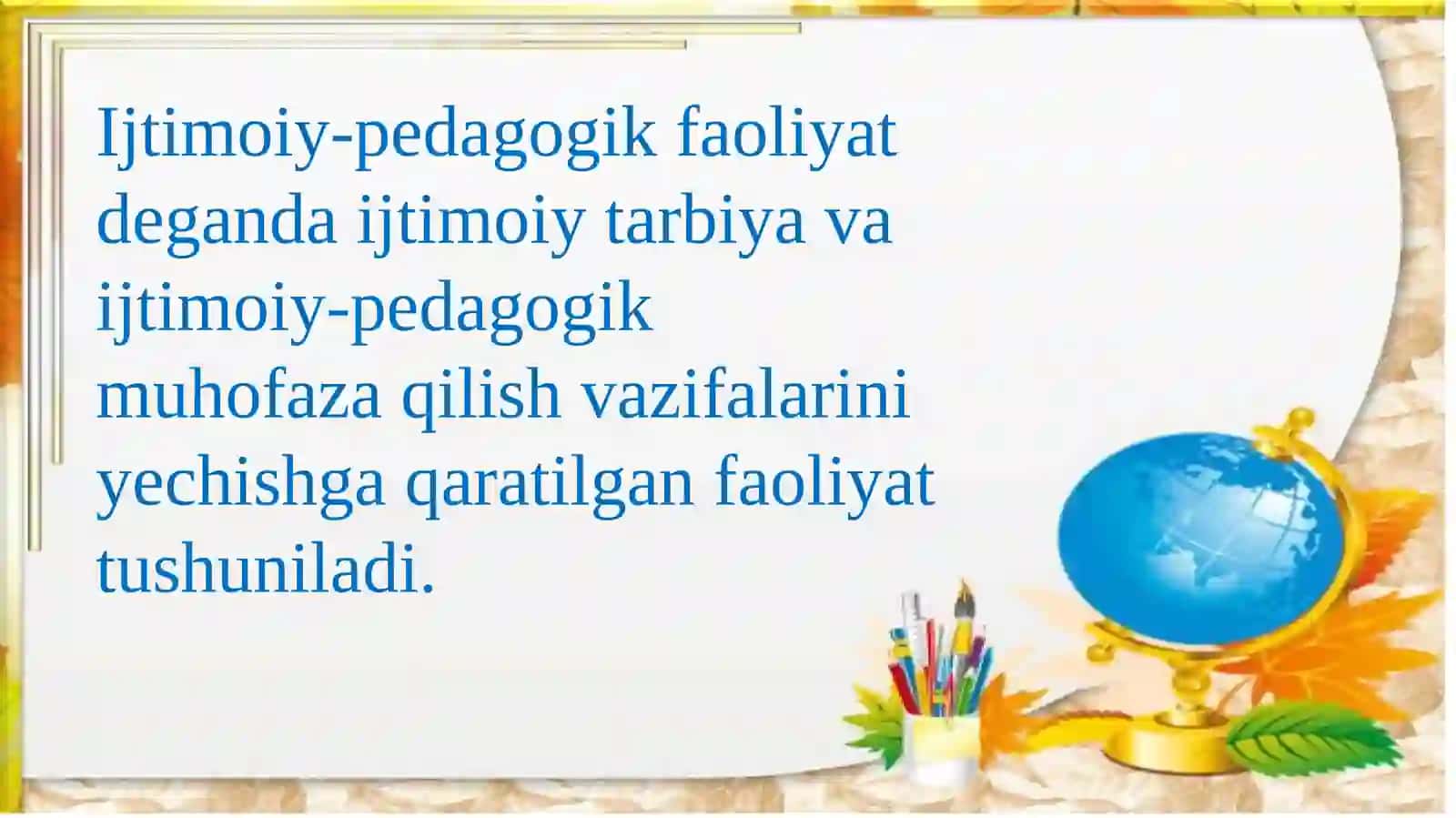 Ijtimoiy-pedagogik faoliyat deganda ijtimoiy tarbiya va ijtimoiy-pedagogik muhofaza qilish vazifalarini yechishga qaratilgan faoliyat tushuniladi.